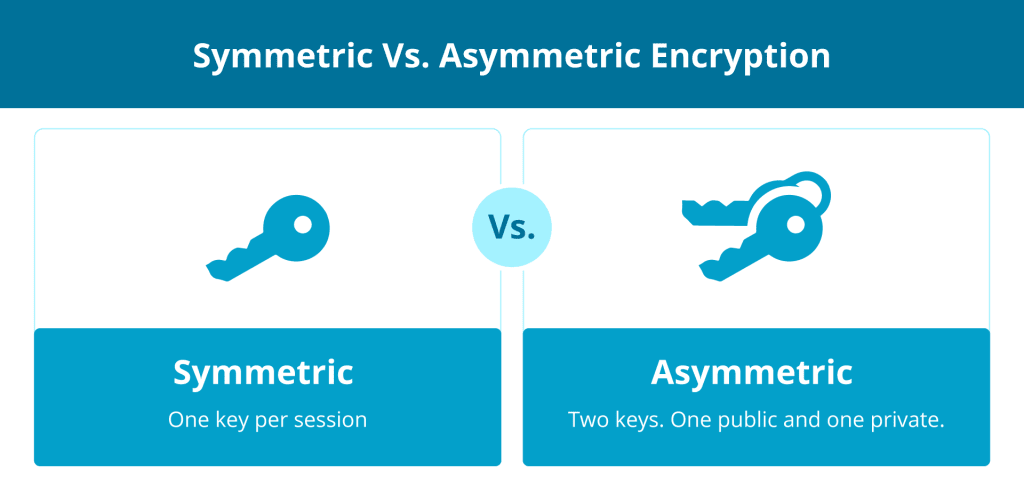 Symmetric Vs. Asymmetric Encryption

Vs.

Symmetric

One key per session

Asymmetric

Two keys. One public and one private.